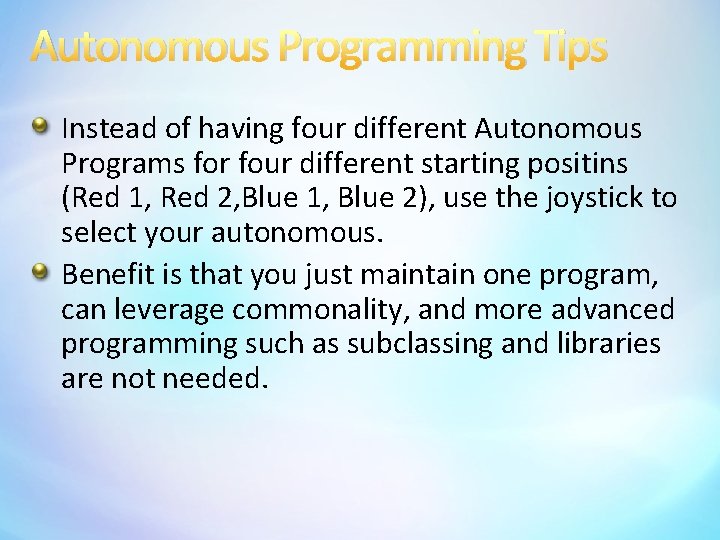 Autonomous Programming Tips

Instead of having four different Autonomous Programs for four different starting positins (Red 1, Red 2,Blue 1, Blue 2), use the joystick to select your autonomous.

Benefit is that you just maintain one program, can leverage commonality, and more advanced programming such as subclassing and libraries are not needed.